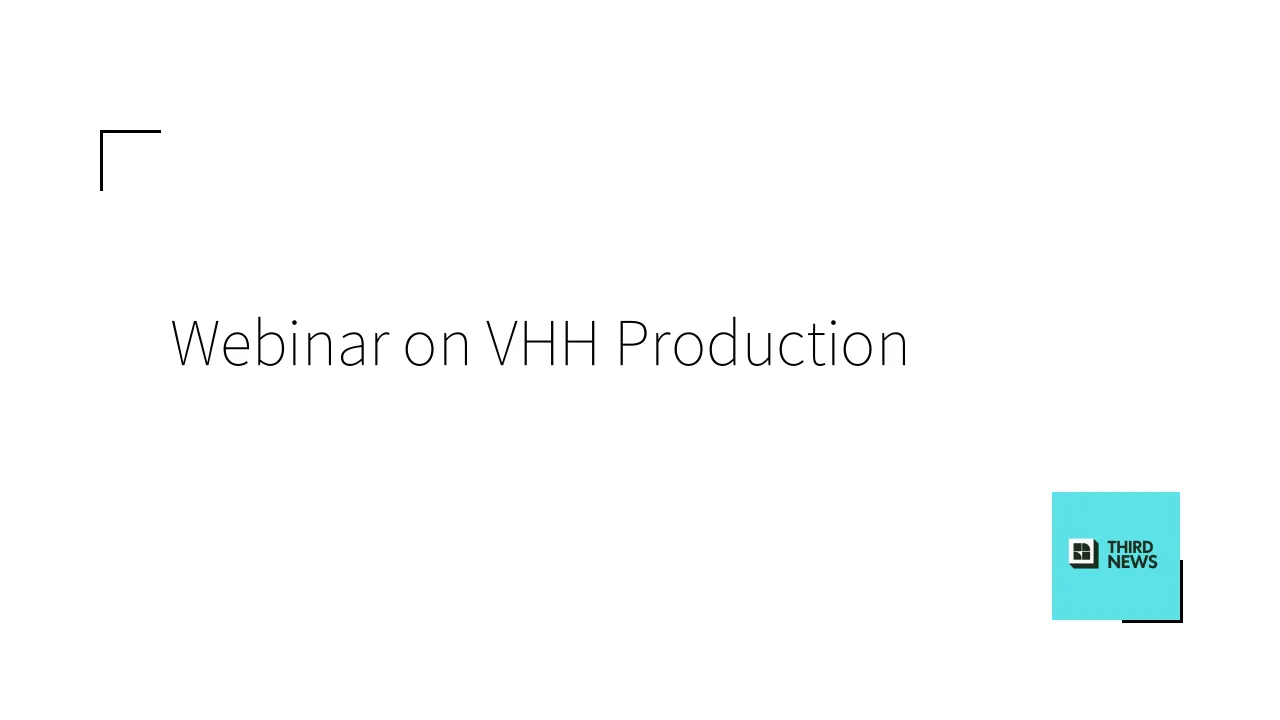 Webinar on VHH Production

THIRD
NEWS